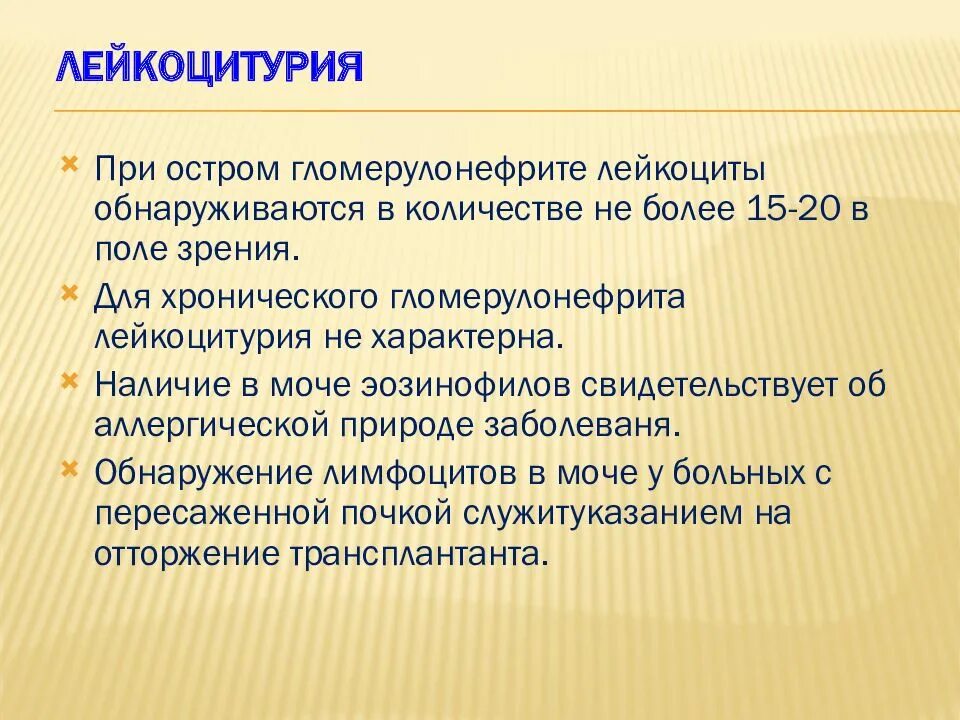 ЛЕЙКОЦИТУРИЯ

При остром гломерулонефрите лейкоциты обнаруживаются в количестве не более 15-20 в поле зрения.

Для хронического гломерулонефрита лейкоцитурия не характерна.

Наличие в моче эозинофилов свидетельствует об аллергической природе заболеваня.

Обнаружение лимфоцитов в моче у больных с пересаженной почкой служитуказанием на отторжение трансплантанта.